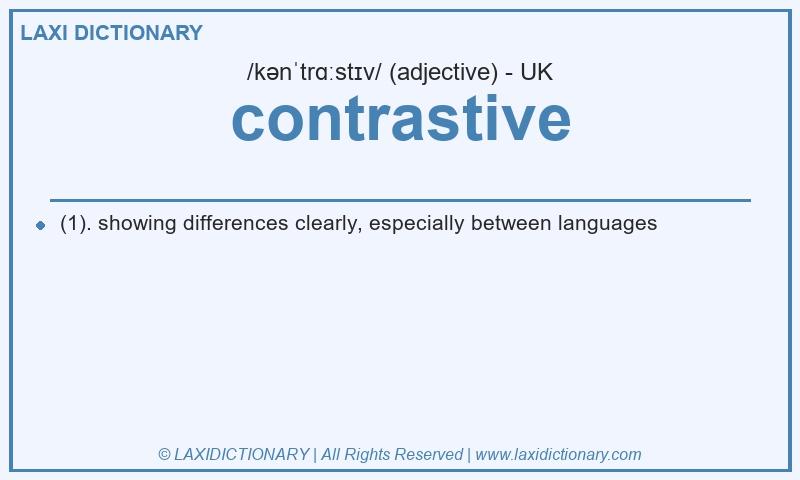 LAXI DICTIONARY

/kənˈtrɑːstɪv/ (adjective) - UK

contrastive

(1). showing differences clearly, especially between languages

© LAXIDICTIONARY | All Rights Reserved | www.laxidictionary.com